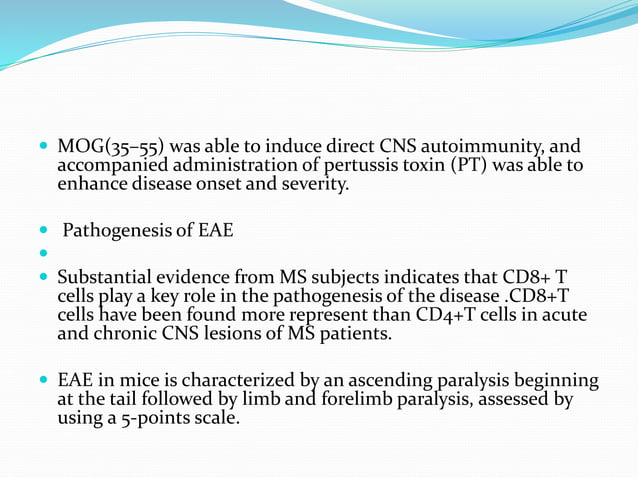 MOG(35–55) was able to induce direct CNS autoimmunity, and accompanied administration of pertussis toxin (PT) was able to enhance disease onset and severity.

Pathogenesis of EAE

Substantial evidence from MS subjects indicates that CD8+ T cells play a key role in the pathogenesis of the disease .CD8+T cells have been found more represent than CD4+T cells in acute and chronic CNS lesions of MS patients.

EAE in mice is characterized by an ascending paralysis beginning at the tail followed by limb and forelimb paralysis, assessed by using a 5-points scale.